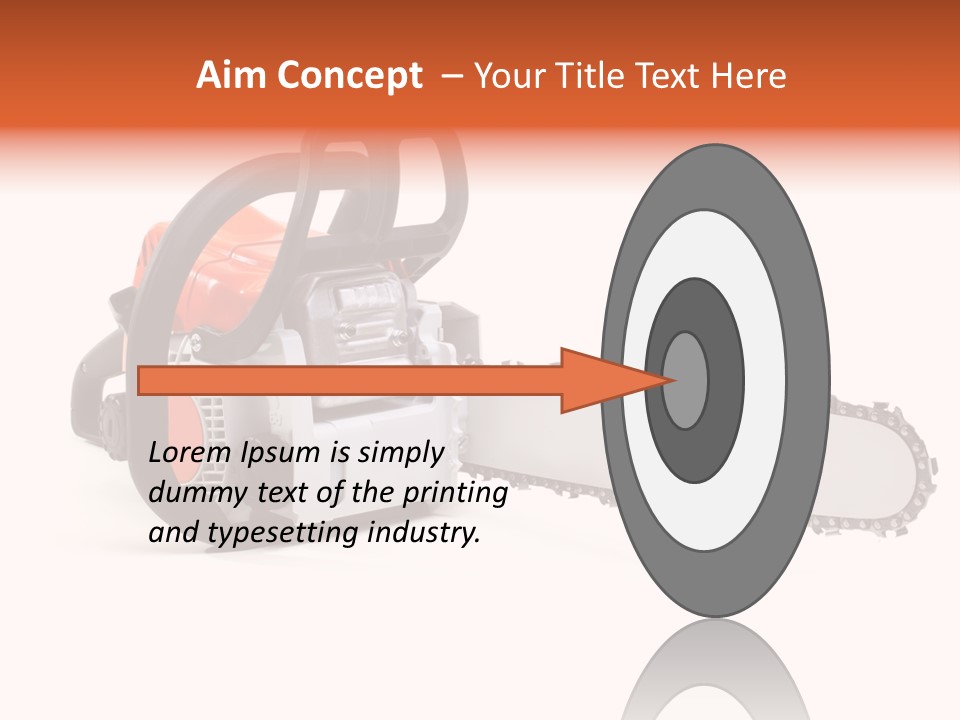 Aim Concept – Your Title Text Here

Lorem Ipsum is simply dummy text of the printing and typesetting industry.